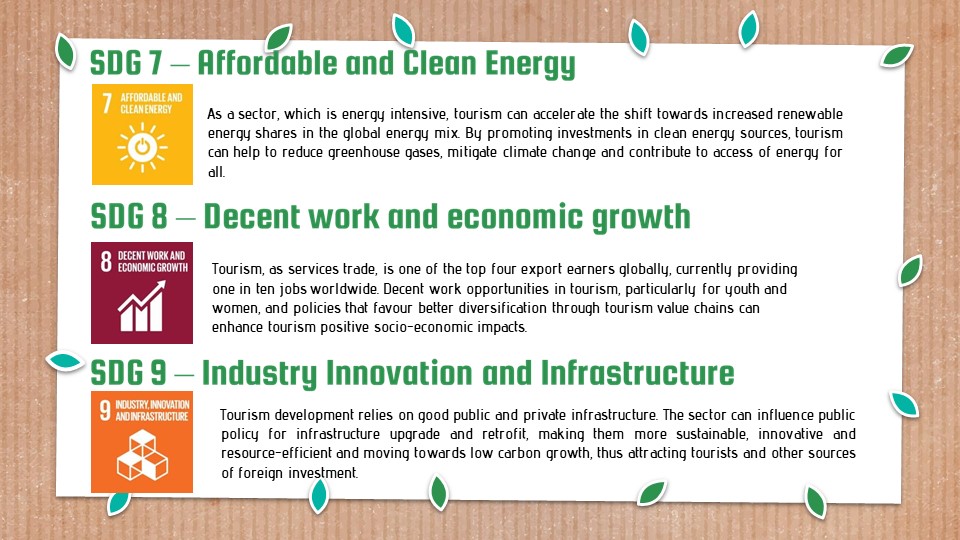 SDG 7 – Affordable and Clean Energy

7 AFFORDABLE AND CLEAN ENERGY

As a sector, which is energy intensive, tourism can accelerate the shift towards increased renewable energy shares in the global energy mix. By promoting investments in clean energy sources, tourism can help to reduce greenhouse gases, mitigate climate change and contribute to access of energy for all.

SDG 8 – Decent work and economic growth

8 DECENT WORK AND ECONOMIC GROWTH

Tourism, as services trade, is one of the top four export earners globally, currently providing one in ten jobs worldwide. Decent work opportunities in tourism, particularly for youth and women, and policies that favour better diversification through tourism value chains can enhance tourism positive socio-economic impacts.

SDG 9 – Industry Innovation and Infrastructure

9 INDUSTRY, INNOVATION AND INFRASTRUCTURE

Tourism development relies on good public and private infrastructure. The sector can influence public policy for infrastructure upgrade and retrofit, making them more sustainable, innovative and resource-efficient and moving towards low carbon growth, thus attracting tourists and other sources of foreign investment.